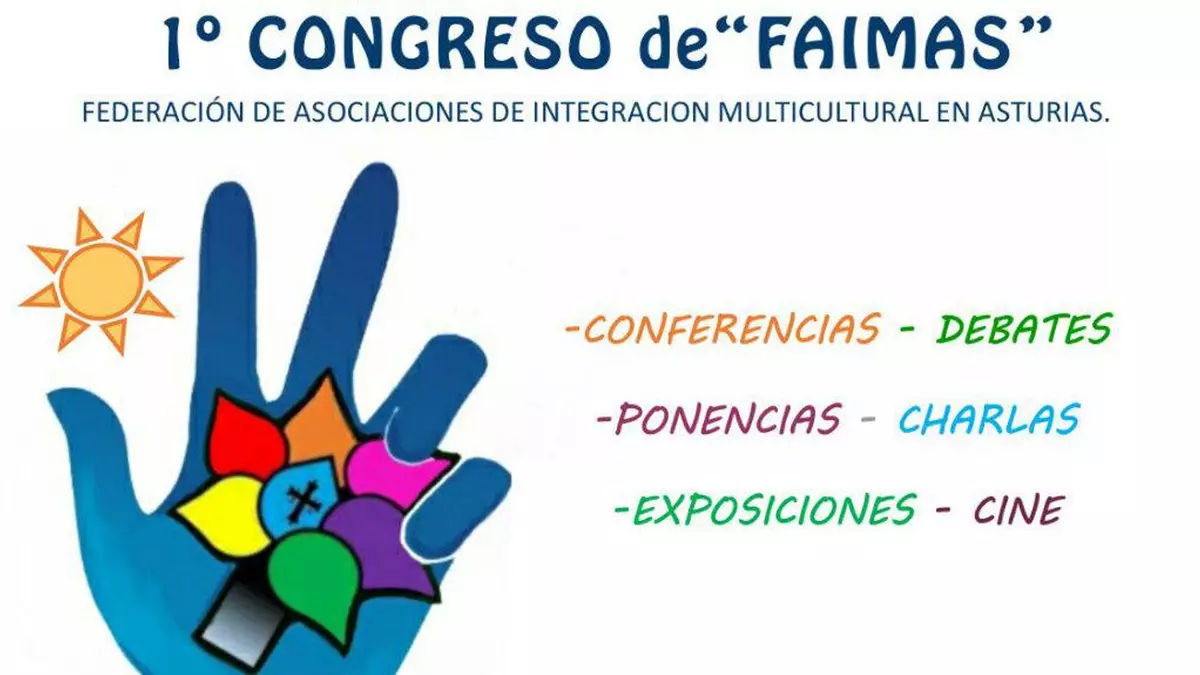 1º CONGRESO de“FAIMAS”

FEDERACIÓN DE ASOCIACIONES DE INTEGRACION MULTICULTURAL EN ASTURIAS.

-CONFERENCIAS - DEBATES

-PONENCIAS - CHARLAS

-EXPOSICIONES - CINE